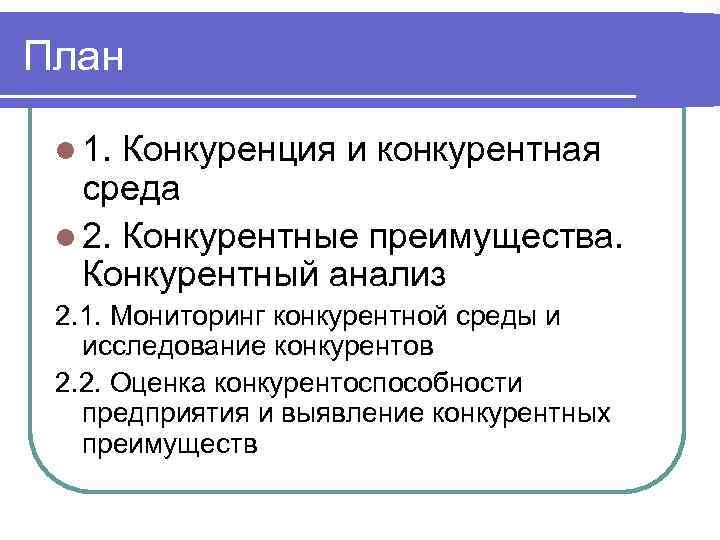 План

1. Конкуренция и конкурентная среда

2. Конкурентные преимущества. Конкурентный анализ

2.1. Мониторинг конкурентной среды и исследование конкурентов

2.2. Оценка конкурентоспособности предприятия и выявление конкурентных преимуществ